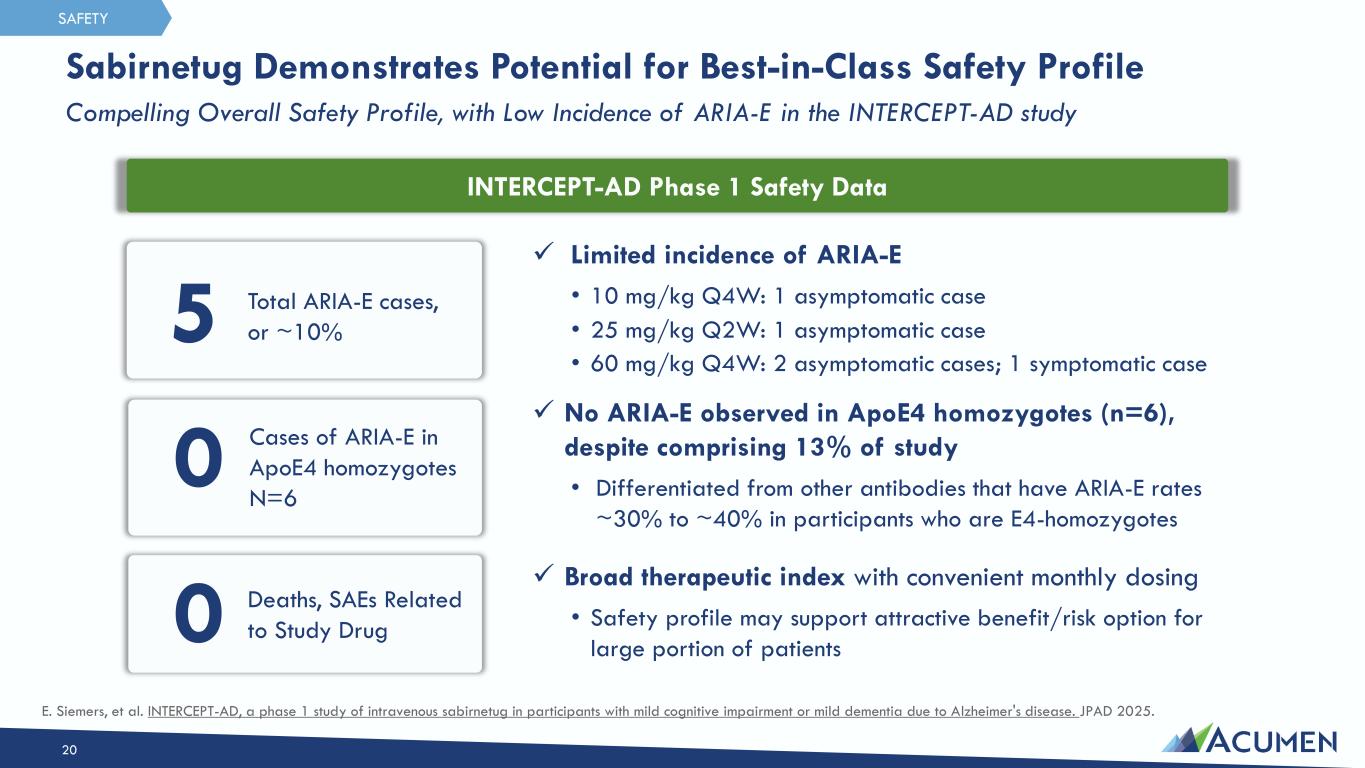 SAFETY

Sabirnetug Demonstrates Potential for Best-in-Class Safety Profile

Compelling Overall Safety Profile, with Low Incidence of ARIA-E in the INTERCEPT-AD study

INTERCEPT-AD Phase 1 Safety Data

5 Total ARIA-E cases, or ~10%

0 Cases of ARIA-E in ApoE4 homozygotes N=6

0 Deaths, SAEs Related to Study Drug

✓ Limited incidence of ARIA-E

• 10 mg/kg Q4W: 1 asymptomatic case
• 25 mg/kg Q2W: 1 asymptomatic case
• 60 mg/kg Q4W: 2 asymptomatic cases; 1 symptomatic case

✓ No ARIA-E observed in ApoE4 homozygotes (n=6), despite comprising 13% of study

• Differentiated from other antibodies that have ARIA-E rates ~30% to ~40% in participants who are E4-homozygotes

✓ Broad therapeutic index with convenient monthly dosing

• Safety profile may support attractive benefit/risk option for large portion of patients

E. Siemers, et al. INTERCEPT-AD, a phase 1 study of intravenous sabirnetug in participants with mild cognitive impairment or mild dementia due to Alzheimer's disease. JPAD 2025.

20

ACUMEN